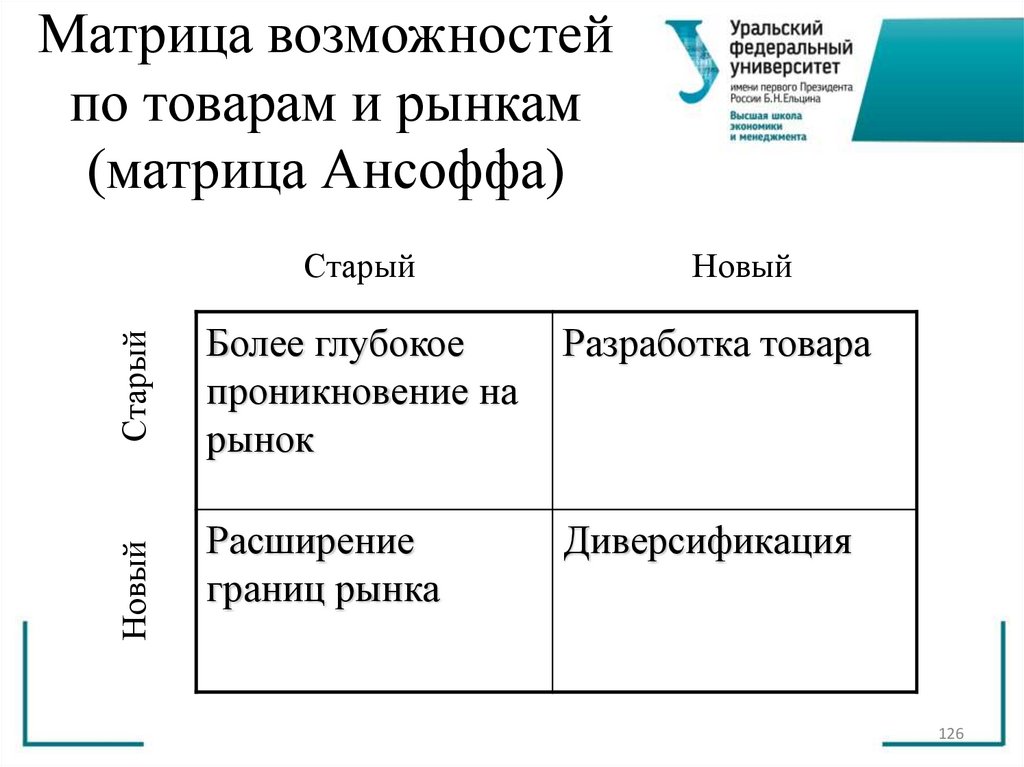 Матрица возможностей по товарам и рынкам (матрица Ансоффа)

Уральский федеральный университет имени первого Президента России Б.Н.Ельцина
Высшая школа экономики и менеджмента

| | Старый | Новый |
|---|---|---|
| Старый | Более глубокое проникновение на рынок | Разработка товара |
| Новый | Расширение границ рынка | Диверсификация |

126